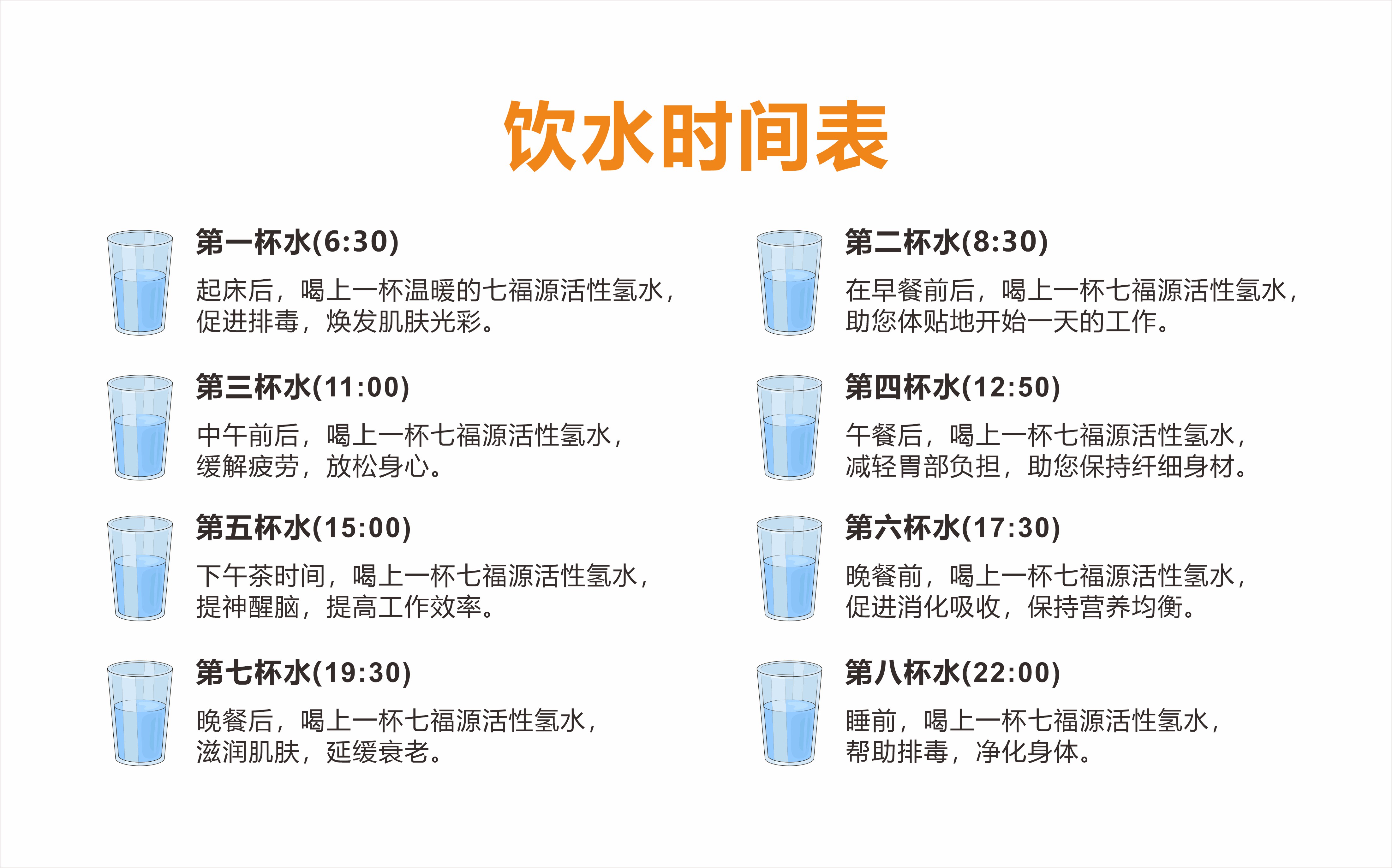 饮水时间表

第一杯水(6:30)

起床后，喝上一杯温暖的七福源活性氢水，促进排毒，焕发肌肤光彩。

第三杯水(11:00)

中午前后，喝上一杯七福源活性氢水，缓解疲劳，放松身心。

第五杯水(15:00)

下午茶时间，喝上一杯七福源活性氢水，提神醒脑，提高工作效率。

第七杯水(19:30)

晚餐后，喝上一杯七福源活性氢水，滋润肌肤，延缓衰老。

第二杯水(8:30)

在早餐前后，喝上一杯七福源活性氢水，助您体贴地开始一天的工作。

第四杯水(12:50)

午餐后，喝上一杯七福源活性氢水，减轻胃部负担，助您保持纤细身材。

第六杯水(17:30)

晚餐前，喝上一杯七福源活性氢水，促进消化吸收，保持营养均衡。

第八杯水(22:00)

睡前，喝上一杯七福源活性氢水，帮助排毒，净化身体。